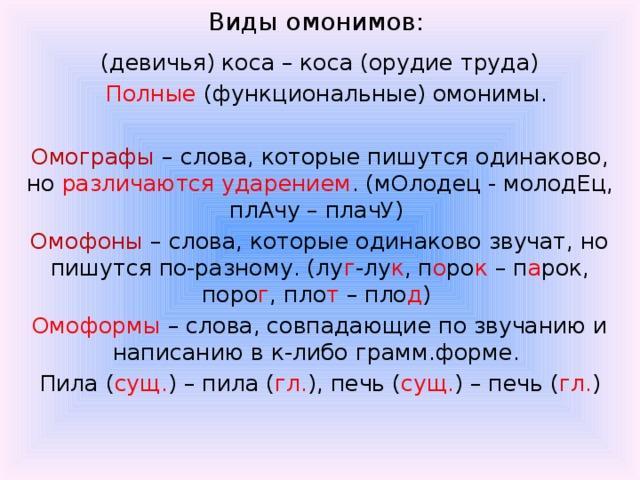 Виды омонимов:

(девичья) коса – коса (орудие труда)

Полные (функциональные) омонимы.

Омографы – слова, которые пишутся одинаково, но различаются ударением. (мОлодец - молодЕц, плАчу – плачУ)

Омофоны – слова, которые одинаково звучат, но пишутся по-разному. (луг-лук, порок – парок, порог, плот – плод)

Омоформы – слова, совпадающие по звучанию и написанию в к-либо грамм.форме.

Пила (сущ.) – пила (гл.), печь (сущ.) – печь (гл.)